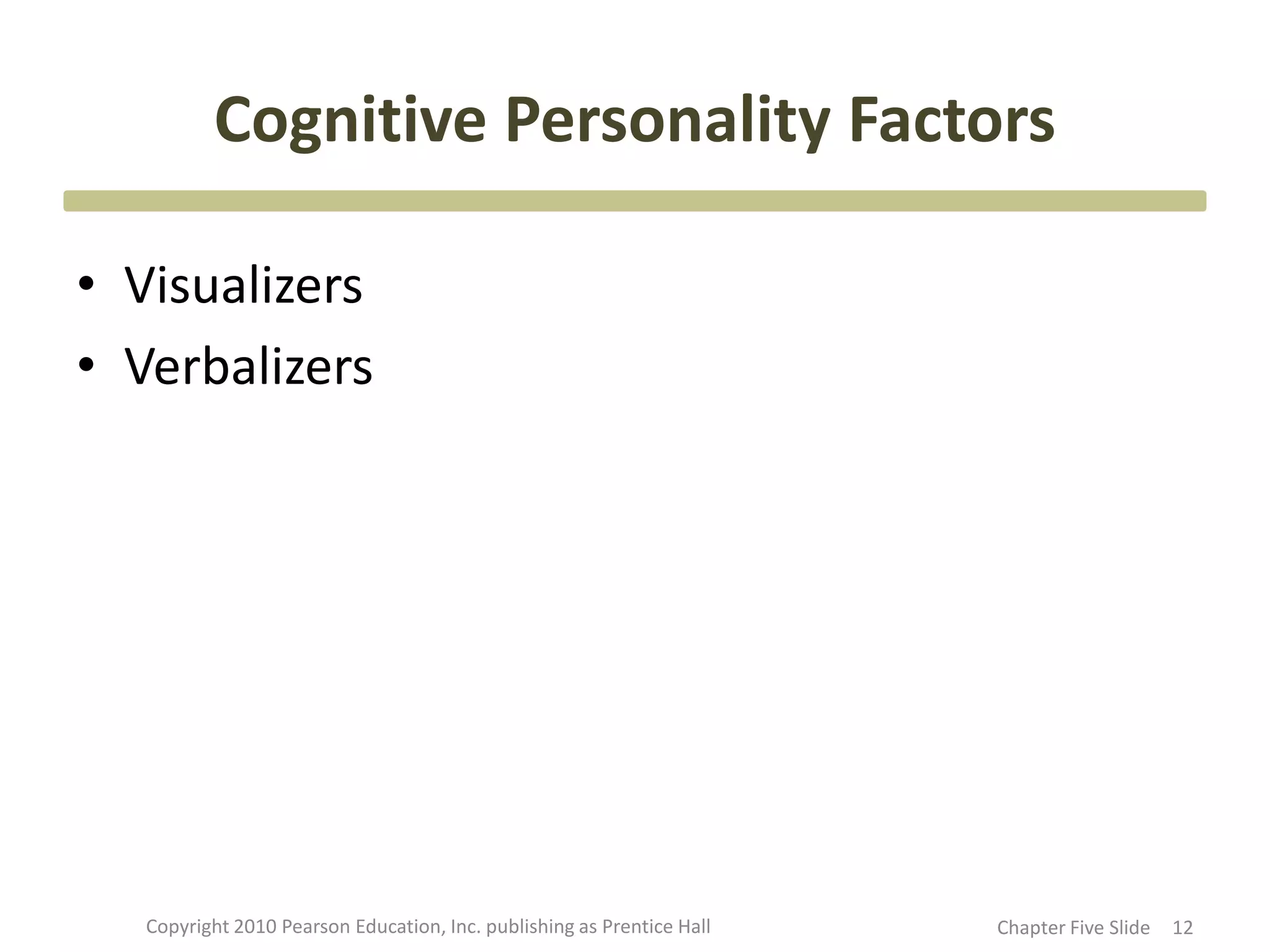 Cognitive Personality Factors

• Visualizers
• Verbalizers

Copyright 2010 Pearson Education, Inc. publishing as Prentice Hall

Chapter Five Slide 12